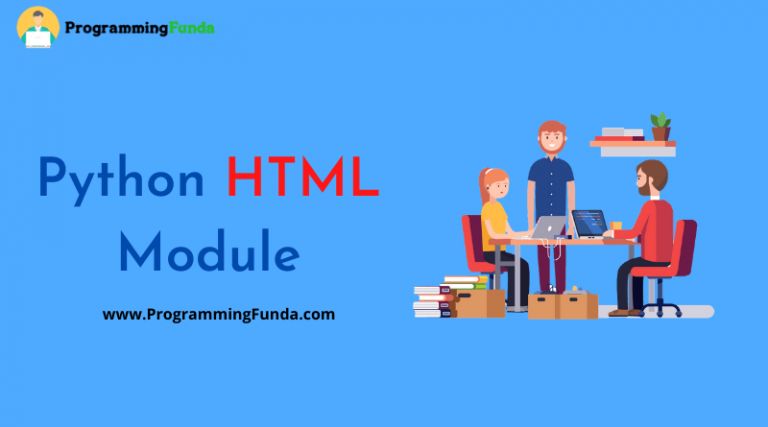 ProgrammingFunda

Python HTML Module

www.ProgrammingFunda.com